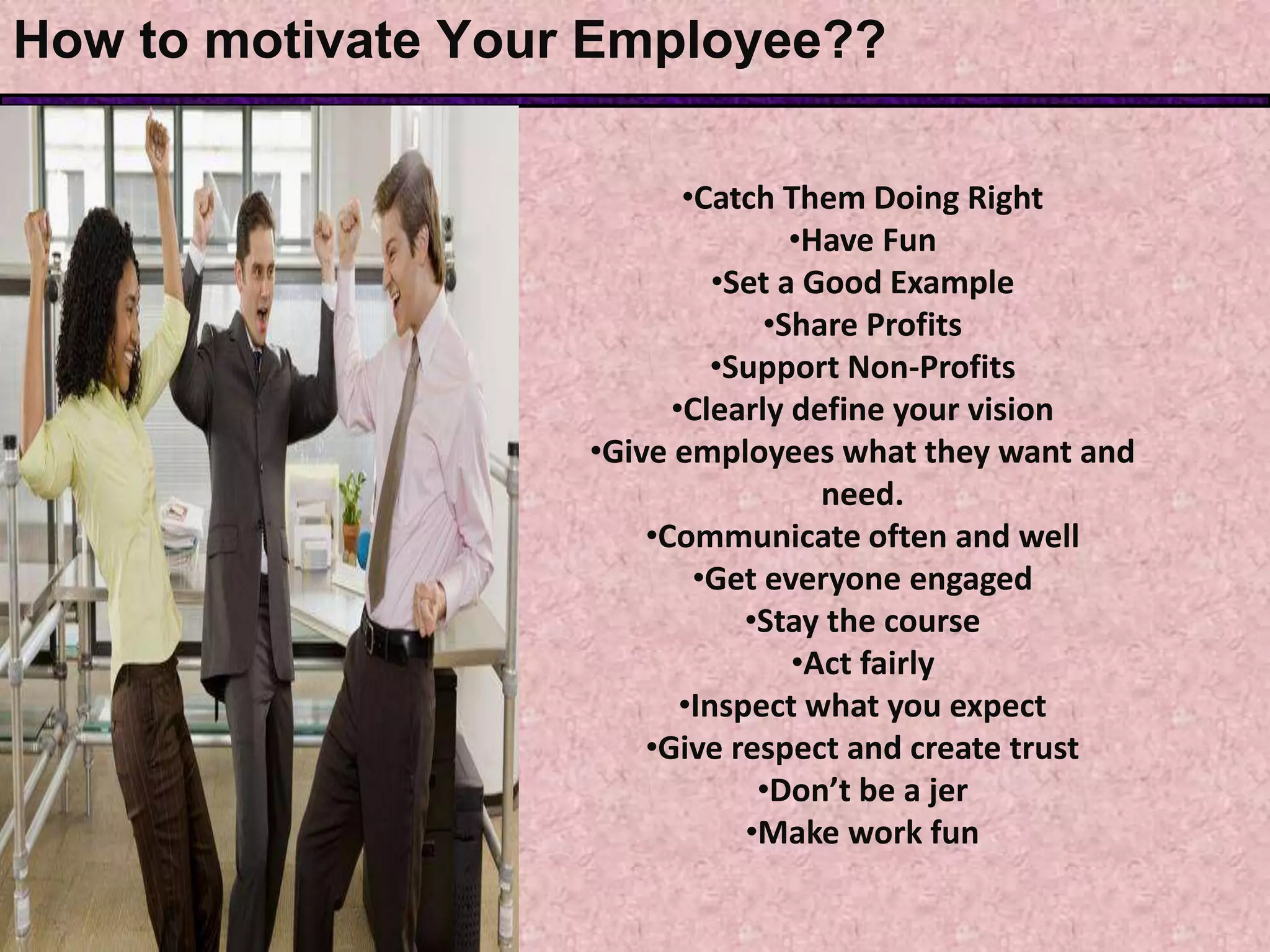 How to motivate Your Employee??

•Catch Them Doing Right
•Have Fun
•Set a Good Example
•Share Profits
•Support Non-Profits
•Clearly define your vision
•Give employees what they want and need.
•Communicate often and well
•Get everyone engaged
•Stay the course
•Act fairly
•Inspect what you expect
•Give respect and create trust
•Don’t be a jer
•Make work fun